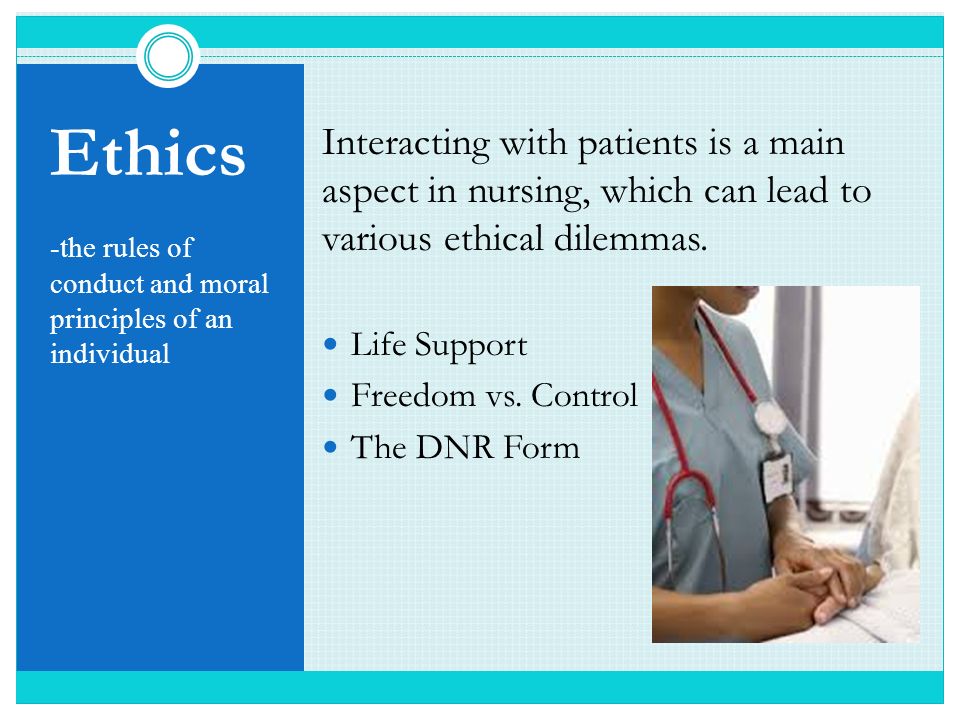 Ethics

-the rules of conduct and moral principles of an individual

Interacting with patients is a main aspect in nursing, which can lead to various ethical dilemmas.

- Life Support
- Freedom vs. Control
- The DNR Form